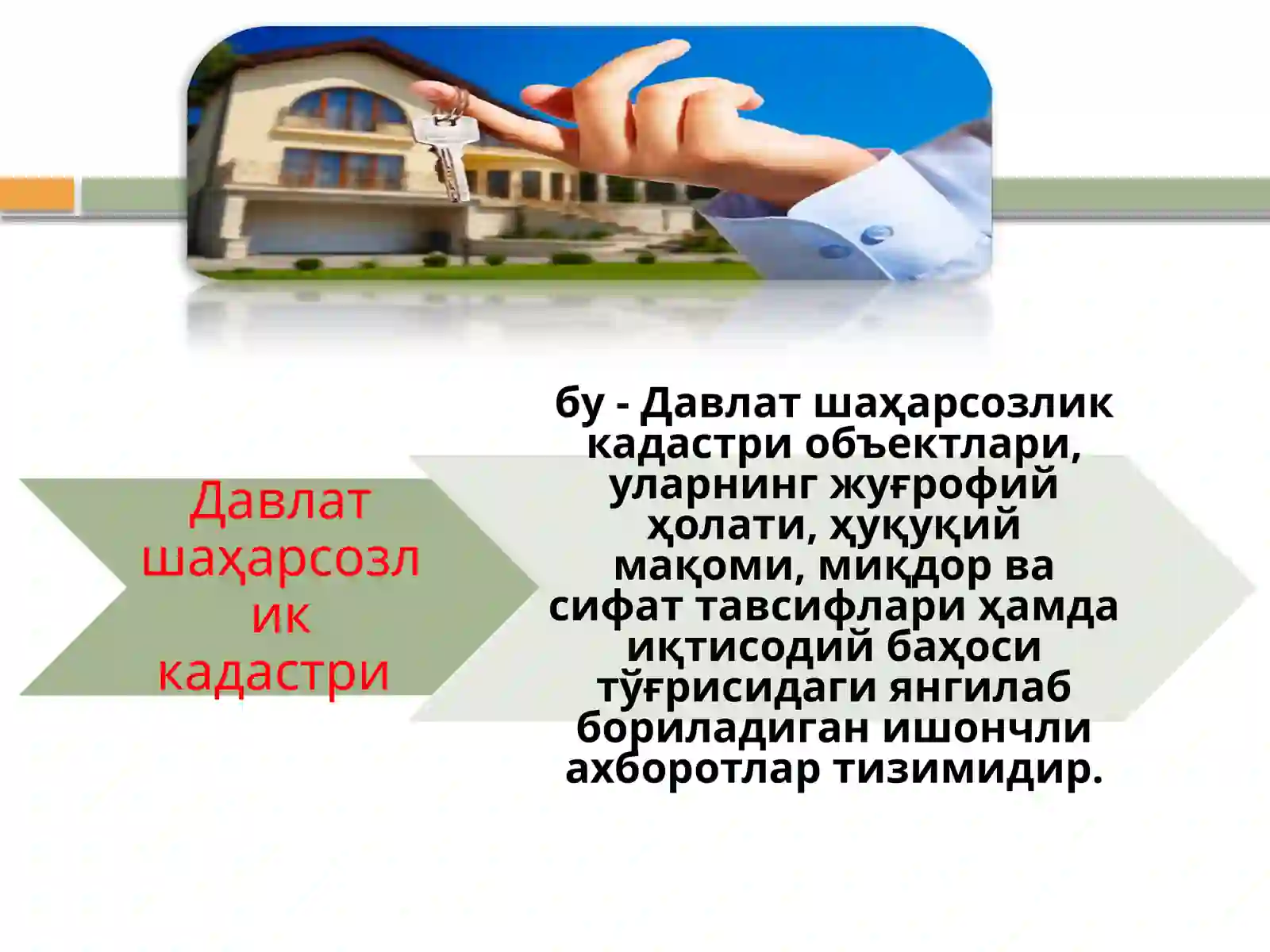 Давлат шаҳарсозлик кадастри

бу - Давлат шаҳарсозлик кадастри объектлари, уларнинг жуғрофий ҳолати, ҳуқуқий мақоми, миқдор ва сифат тавсифлари ҳамда иқтисодий баҳоси тўғрисидаги янгилаб бориладиган ишончли ахборотлар тизимидир.